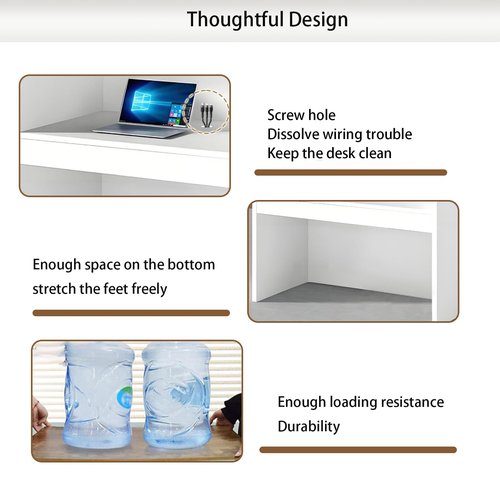 Thoughtful Design

Screw hole
Dissolve wiring trouble
Keep the desk clean

Enough space on the bottom
stretch the feet freely

Enough loading resistance
Durability